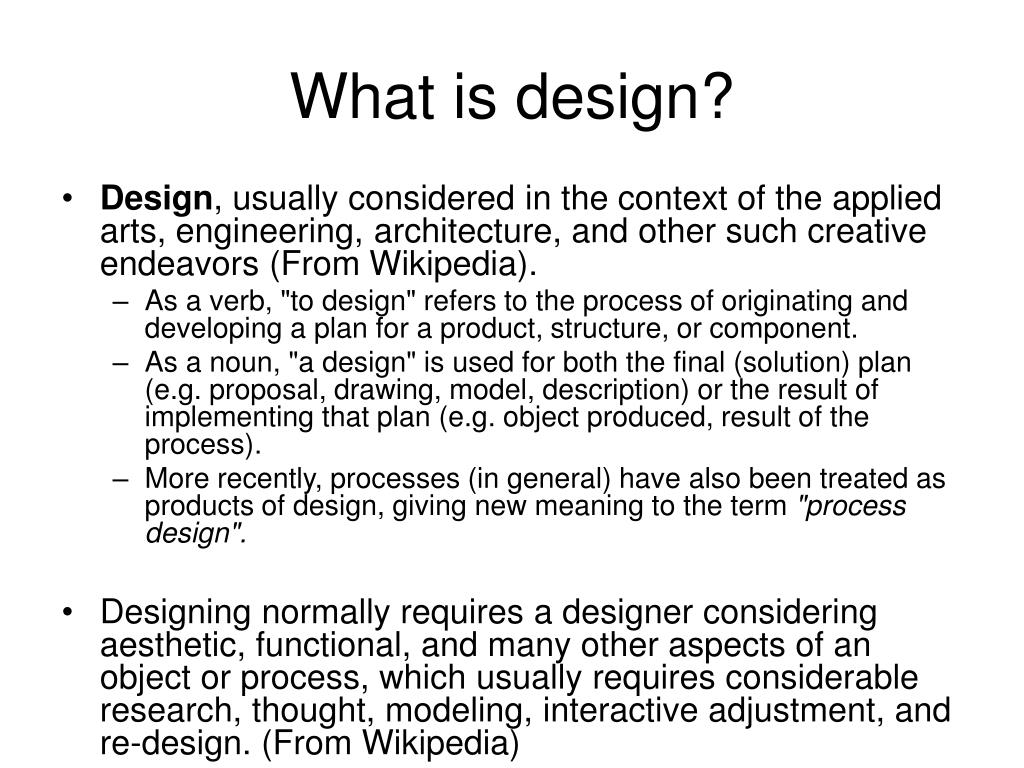 What is design?

• Design, usually considered in the context of the applied arts, engineering, architecture, and other such creative endeavors (From Wikipedia).

– As a verb, "to design" refers to the process of originating and developing a plan for a product, structure, or component.

– As a noun, "a design" is used for both the final (solution) plan (e.g. proposal, drawing, model, description) or the result of implementing that plan (e.g. object produced, result of the process).

– More recently, processes (in general) have also been treated as products of design, giving new meaning to the term "process design".

• Designing normally requires a designer considering aesthetic, functional, and many other aspects of an object or process, which usually requires considerable research, thought, modeling, interactive adjustment, and re-design. (From Wikipedia)